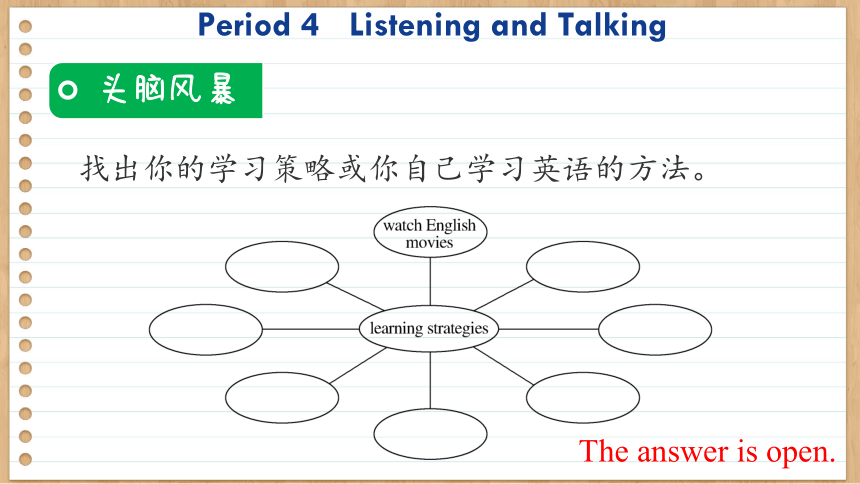 Period 4 Listening and Talking

头脑风暴

找出你的学习策略或你自己学习英语的方法。

watch English movies

learning strategies

The answer is open.